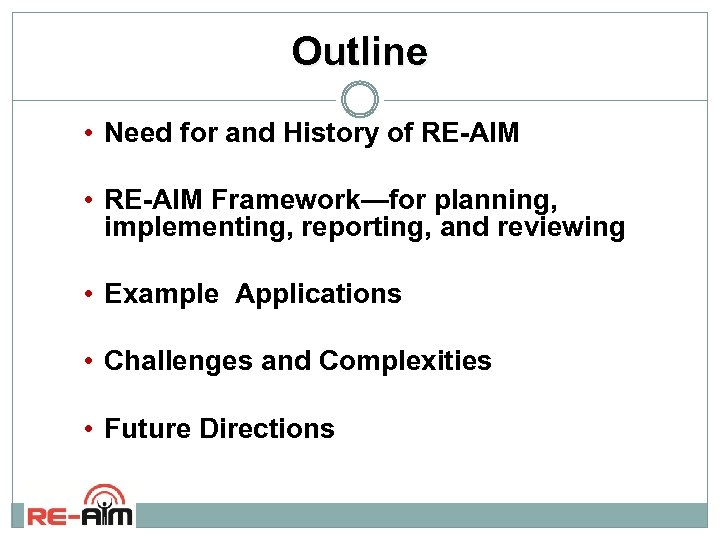 Outline

• Need for and History of RE-AIM

• RE-AIM Framework—for planning, implementing, reporting, and reviewing

• Example Applications

• Challenges and Complexities

• Future Directions

RE-AIM